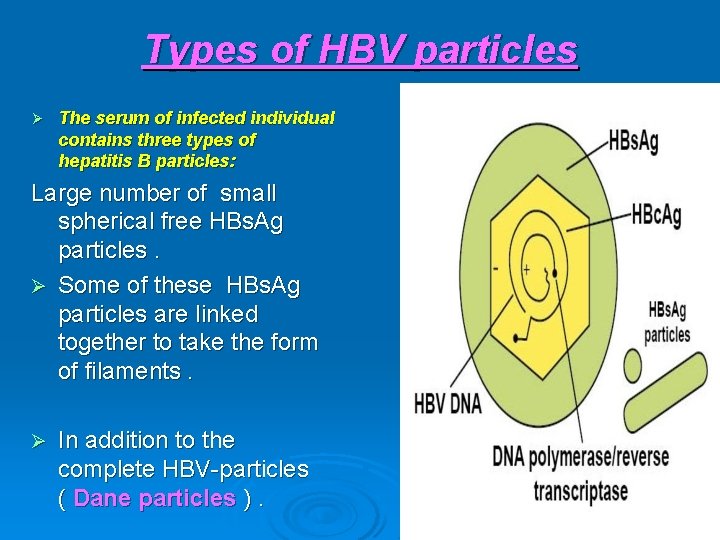 Types of HBV particles

➢ The serum of infected individual contains three types of hepatitis B particles:

Large number of small spherical free HBsAg particles .

➢ Some of these HBsAg particles are linked together to take the form of filaments .

➢ In addition to the complete HBV-particles ( Dane particles ) .

HBsAg

HBcAg

-

+

HBsAg particles

HBV DNA

DNA polymerase/reverse transcriptase